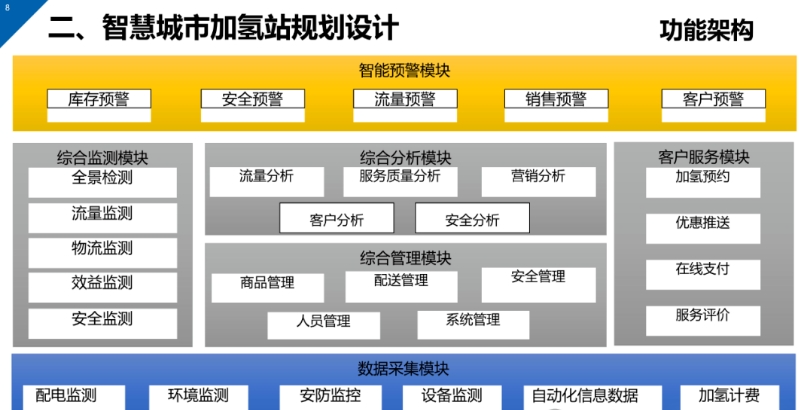 8

二、智慧城市加氢站规划设计

功能架构

智能预警模块

库存预警 安全预警 流量预警 销售预警 客户预警

综合监测模块

全景检测

流量监测

物流监测

效益监测

安全监测

综合分析模块

流量分析 服务质量分析 营销分析

客户分析 安全分析

综合管理模块

商品管理 配送管理 安全管理

人员管理 系统管理

客户服务模块

加氢预约

优惠推送

在线支付

服务评价

数据采集模块

配电监测 环境监测 安防监控 设备监测 自动化信息数据 加氢计费